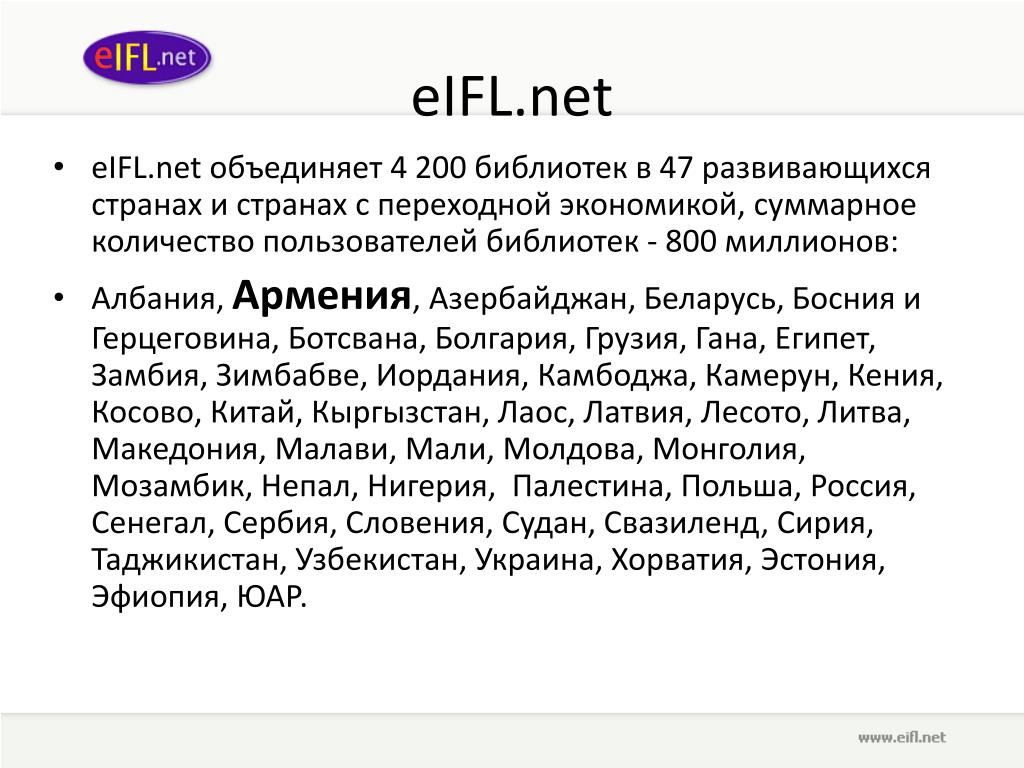 eIFL.net

eIFL.net

• eIFL.net объединяет 4 200 библиотек в 47 развивающихся странах и странах с переходной экономикой, суммарное количество пользователей библиотек - 800 миллионов:

• Албания, Армения, Азербайджан, Беларусь, Босния и Герцеговина, Ботсвана, Болгария, Грузия, Гана, Египет, Замбия, Зимбабве, Иордания, Камбоджа, Камерун, Кения, Косово, Китай, Кыргызстан, Лаос, Латвия, Лесото, Литва, Македония, Малави, Мали, Молдова, Монголия, Мозамбик, Непал, Нигерия, Палестина, Польша, Россия, Сенегал, Сербия, Словения, Судан, Свазиленд, Сирия, Таджикистан, Узбекистан, Украина, Хорватия, Эстония, Эфиопия, ЮАР.

www.eifl.net